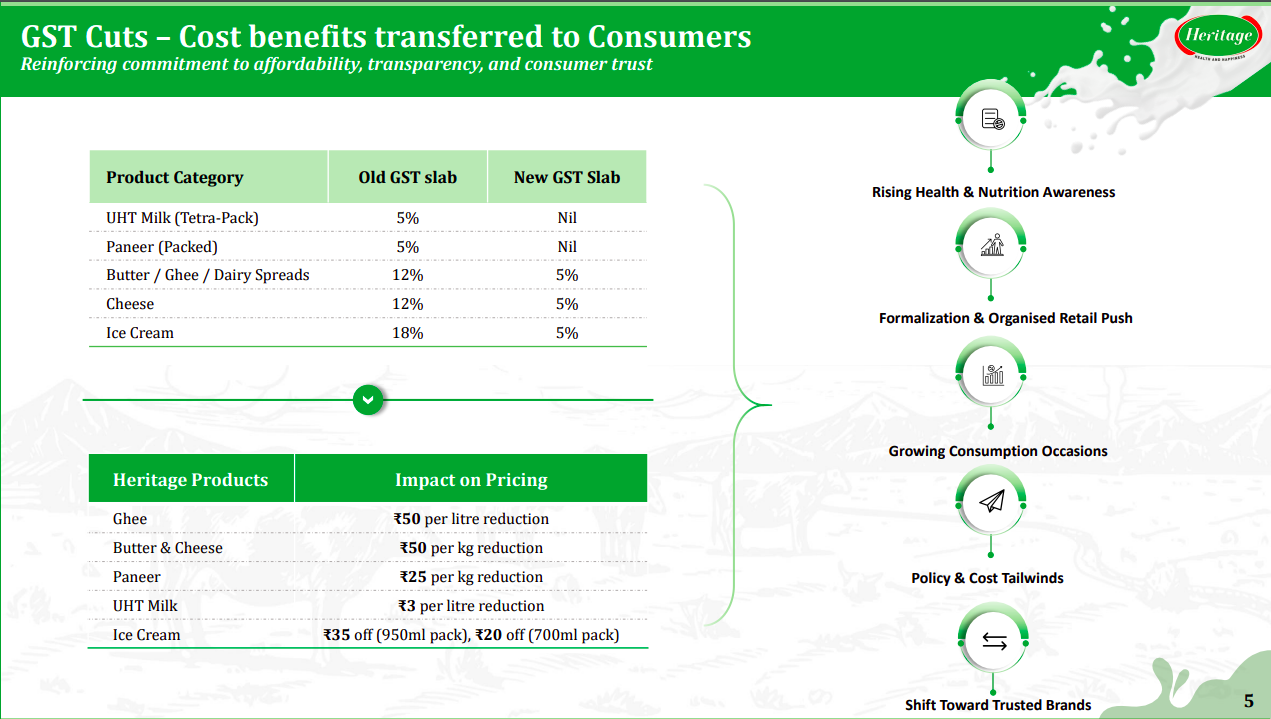 GST Cuts – Cost benefits transferred to Consumers
Reinforcing commitment to affordability, transparency, and consumer trust

Heritage
HEALTH AND HAPPINESS

| Product Category | Old GST slab | New GST Slab |
|---|---|---|
| UHT Milk (Tetra-Pack) | 5% | Nil |
| Paneer (Packed) | 5% | Nil |
| Butter / Ghee / Dairy Spreads | 12% | 5% |
| Cheese | 12% | 5% |
| Ice Cream | 18% | 5% |

| Heritage Products | Impact on Pricing |
|---|---|
| Ghee | ₹50 per litre reduction |
| Butter & Cheese | ₹50 per kg reduction |
| Paneer | ₹25 per kg reduction |
| UHT Milk | ₹3 per litre reduction |
| Ice Cream | ₹35 off (950ml pack), ₹20 off (700ml pack) |

Rising Health & Nutrition Awareness

Formalization & Organised Retail Push

Growing Consumption Occasions

Policy & Cost Tailwinds

Shift Toward Trusted Brands

5